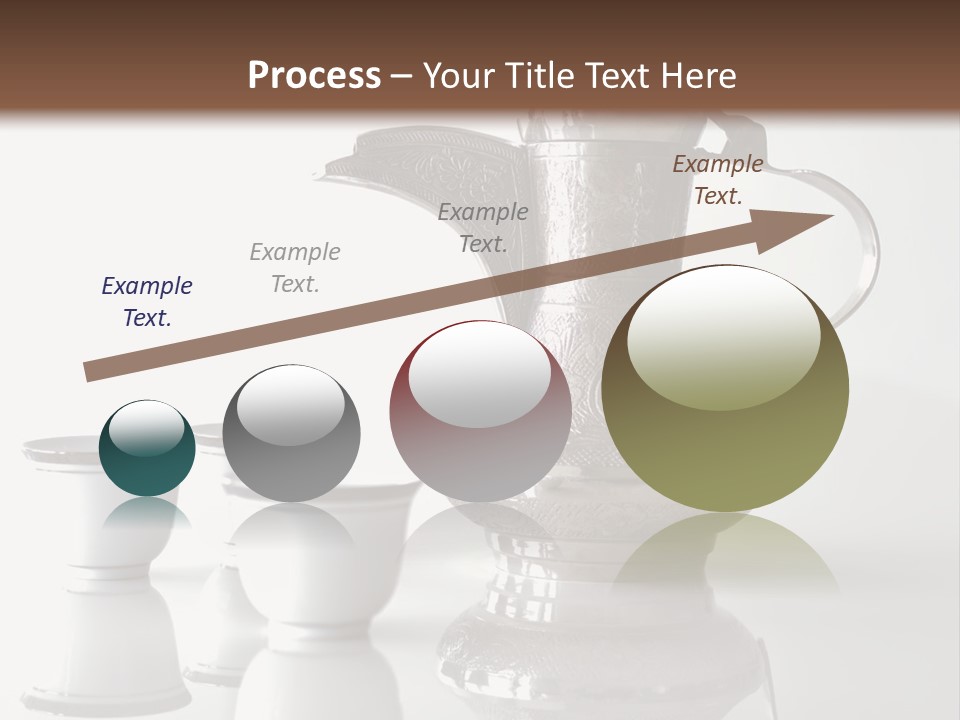 Process – Your Title Text Here

Example Text.

Example Text.

Example Text.

Example Text.